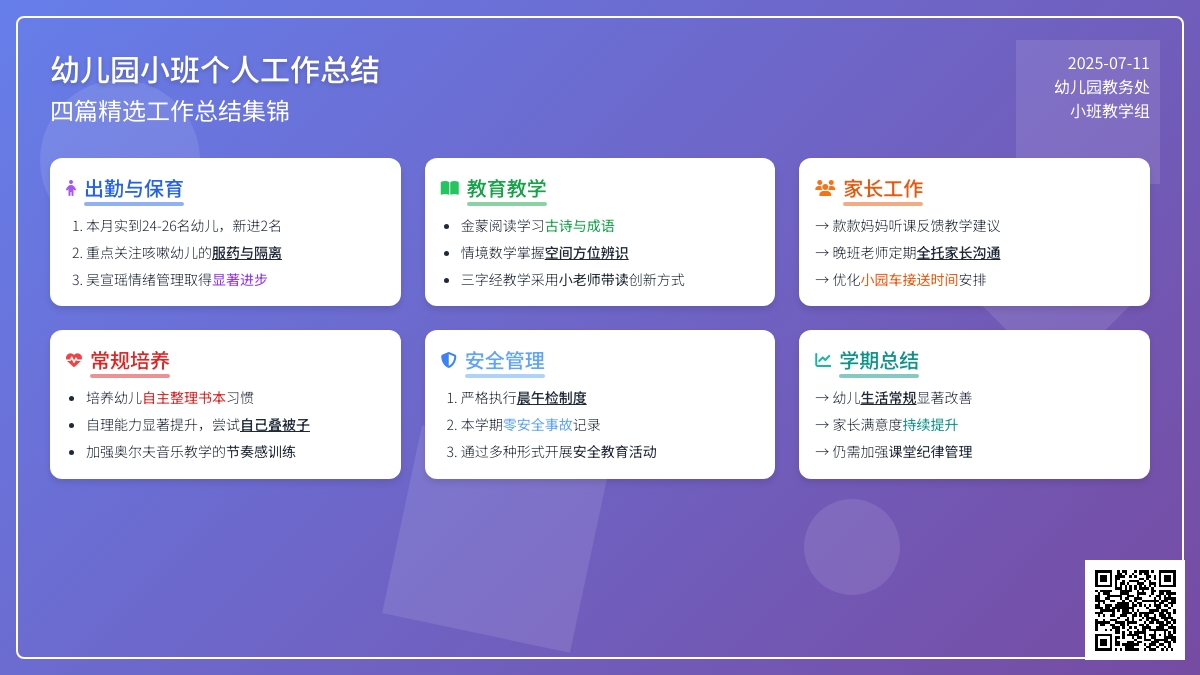 幼儿园小班个人工作总结
四篇精选工作总结集锦

2025-07-11
幼儿园教务处
小班教学组

出勤与保育
1. 本月实到24-26名幼儿，新进2名
2. 重点关注咳嗽幼儿的服药与隔离
3. 吴宣瑶情绪管理取得显著进步

教育教学
• 金蒙阅读学习古诗与成语
• 情境数学掌握空间方位辨识
• 三字经教学采用小老师带读创新方式

家长工作
→ 款款妈妈听课反馈教学建议
→ 晚班老师定期全托家长沟通
→ 优化小园车接送时间安排

常规培养
• 培养幼儿自主整理书本习惯
• 自理能力显著提升，尝试自己叠被子
• 加强奥尔夫音乐教学的节奏感训练

安全管理
1. 严格执行晨午检制度
2. 本学期零安全事故记录
3. 通过多种形式开展安全教育活动

学期总结
→ 幼儿生活常规显著改善
→ 家长满意度持续提升
→ 仍需加强课堂纪律管理